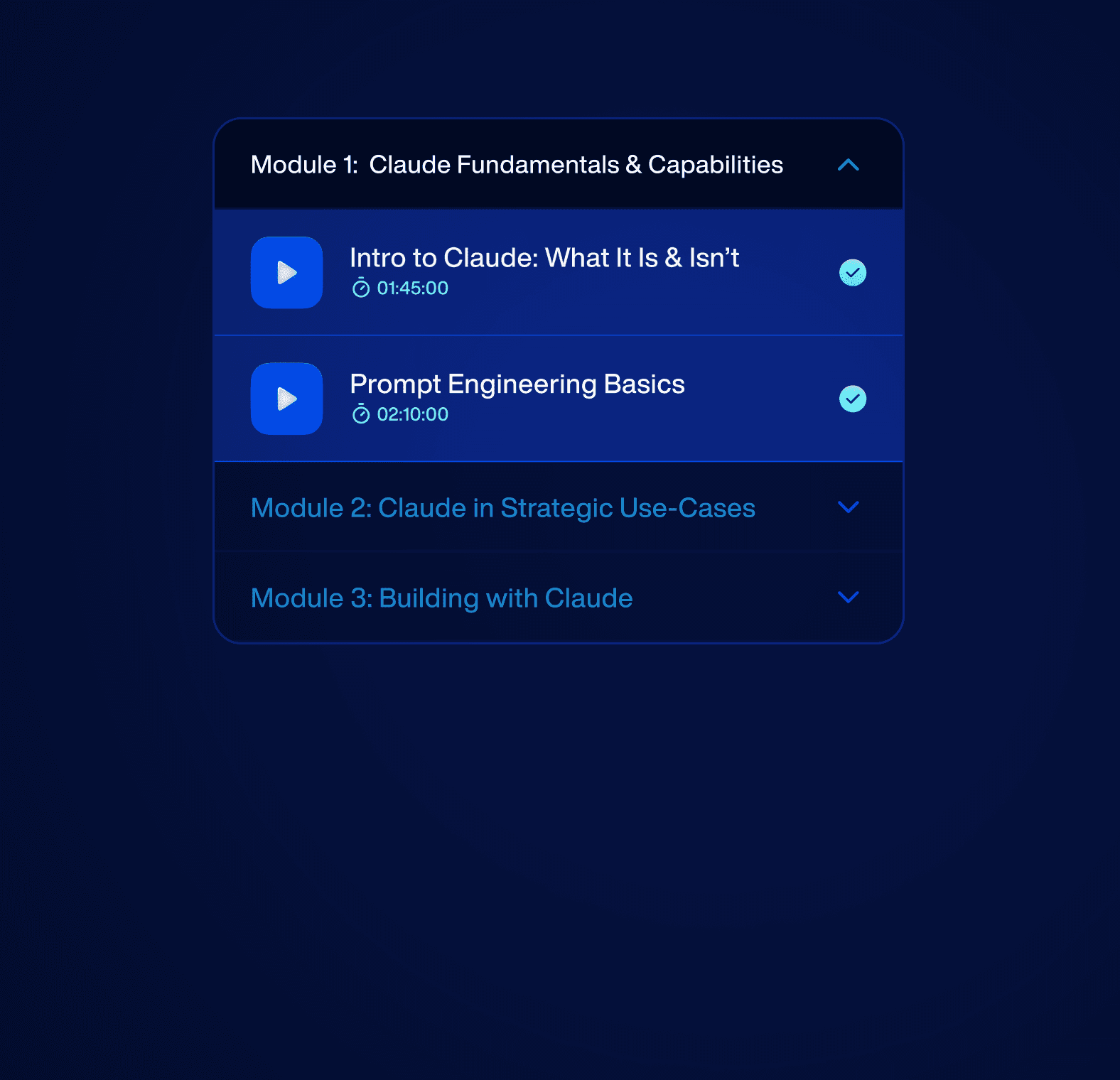 Module 1: Claude Fundamentals & Capabilities

Intro to Claude: What It Is & Isn’t
01:45:00

Prompt Engineering Basics
02:10:00

Module 2: Claude in Strategic Use-Cases

Module 3: Building with Claude